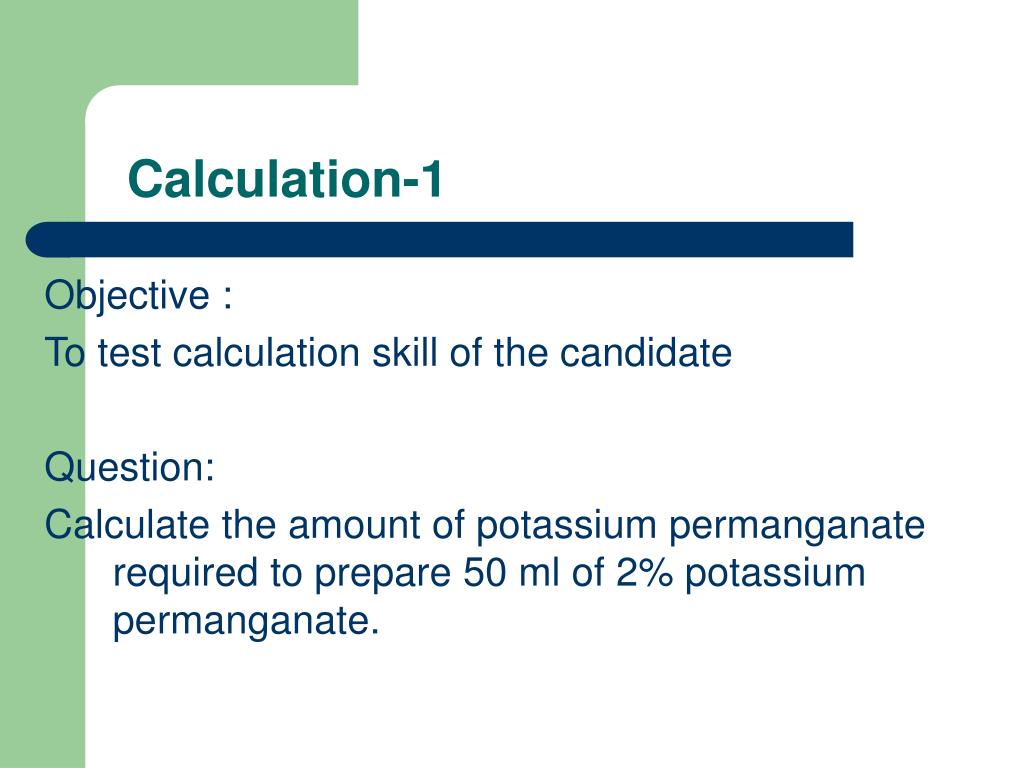 Calculation-1

Objective :
To test calculation skill of the candidate

Question:
Calculate the amount of potassium permanganate required to prepare 50 ml of 2% potassium permanganate.